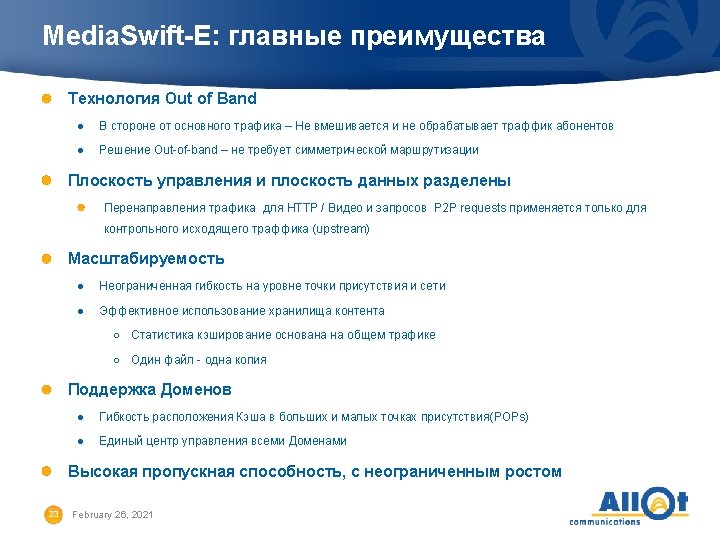 MediaSwift-E: главные преимущества

Технология Out of Band

В стороне от основного трафика – Не вмешивается и не обрабатывает траффик абонентов

Решение Out-of-band – не требует симметрической маршрутизации

Плоскость управления и плоскость данных разделены

Перенаправления трафика для HTTP / Видео и запросов P2P requests применяется только для контрольного исходящего траффика (upstream)

Масштабируемость

Неограниченная гибкость на уровне точки присутствия и сети

Эффективное использование хранилища контента

Статистика кэширование основана на общем трафике

Один файл - одна копия

Поддержка Доменов

Гибкость расположения Кэша в больших и малых точках присутствия(POPs)

Единый центр управления всеми Доменами

Высокая пропускная способность, с неограниченным ростом

23 February 26, 2021

Allot communications